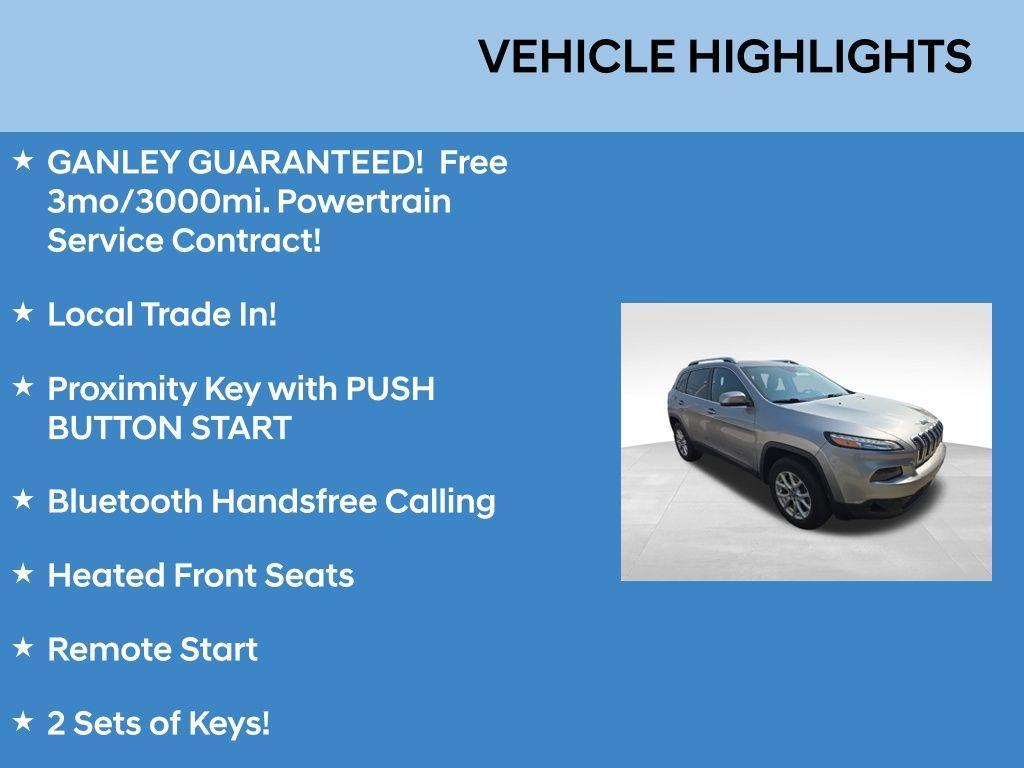 VEHICLE HIGHLIGHTS

★ GANLEY GUARANTEED! Free 3mo/3000mi. Powertrain Service Contract!

★ Local Trade In!

★ Proximity Key with PUSH BUTTON START

★ Bluetooth Handsfree Calling

★ Heated Front Seats

★ Remote Start

★ 2 Sets of Keys!